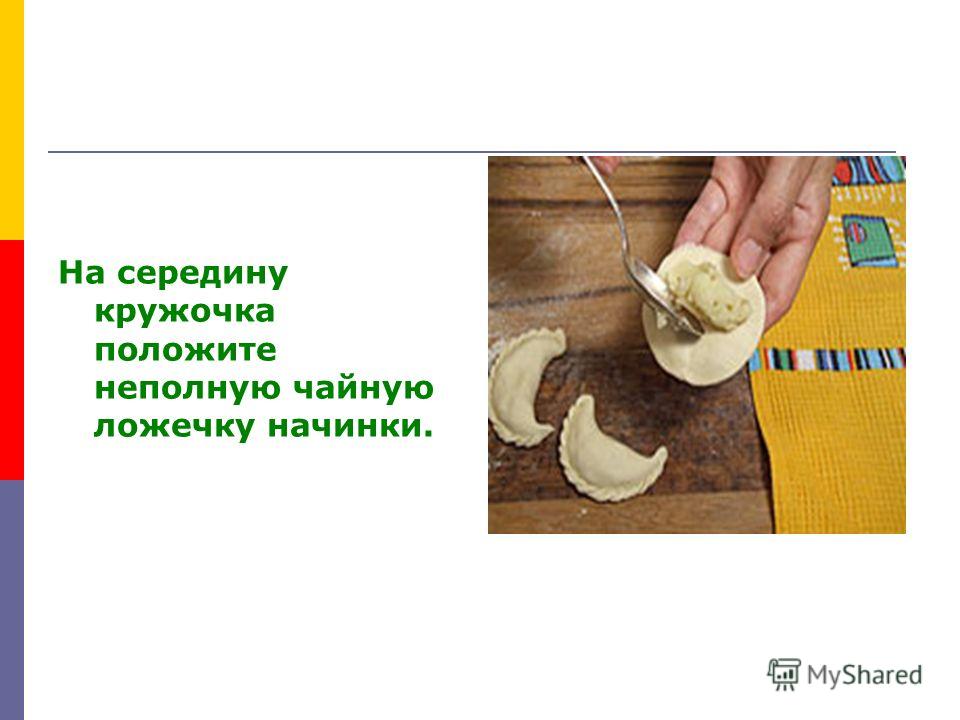 На середину кружочка положите неполную чайную ложечку начинки.

MyShared